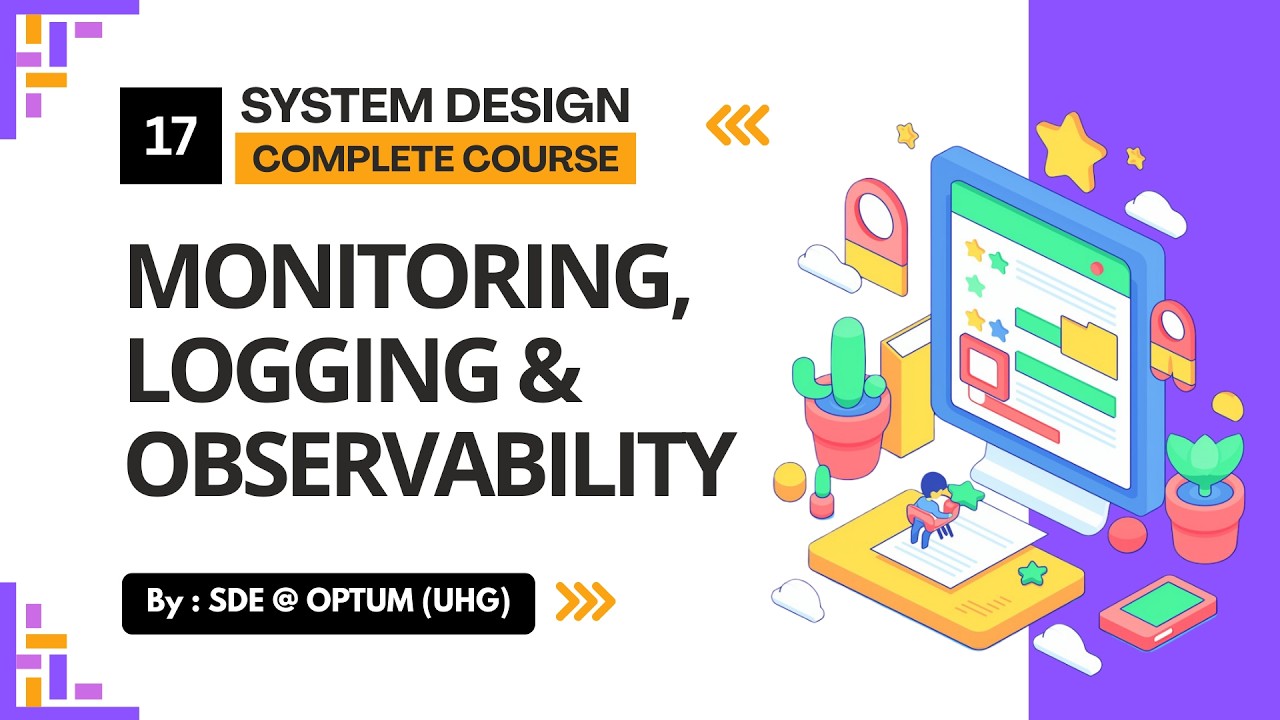 17

SYSTEM DESIGN
COMPLETE COURSE

MONITORING, LOGGING & OBSERVABILITY

By : SDE @ OPTUM (UHG)